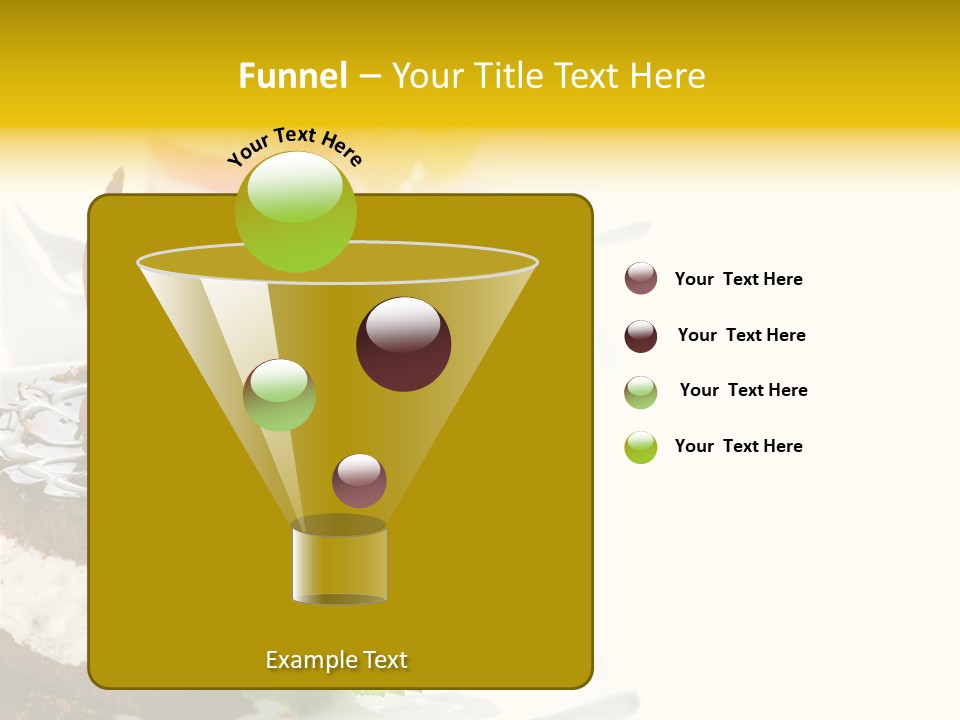 Funnel – Your Title Text Here

Your Text Here

Example Text

Your Text Here

Your Text Here

Your Text Here

Your Text Here